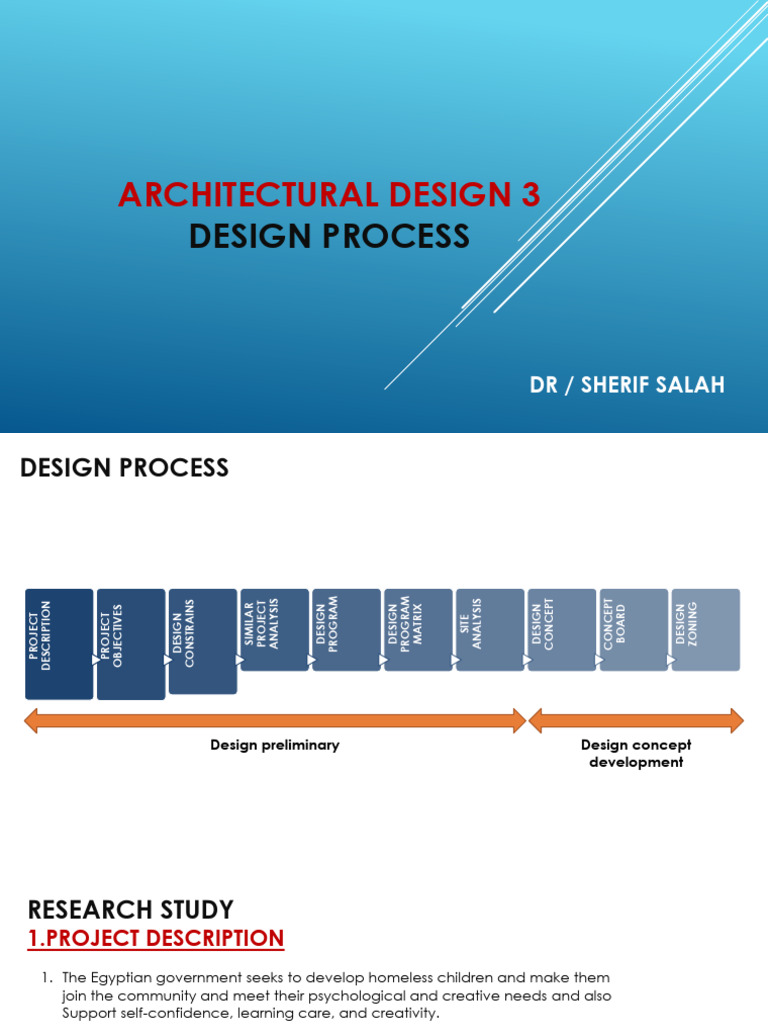 ARCHITECTURAL DESIGN 3
DESIGN PROCESS

DR / SHERIF SALAH

DESIGN PROCESS

PROJECT DESCRIPTION

PROJECT OBJECTIVES

DESIGN CONSTRAINS

SIMILAR PROJECT ANALYSIS

DESIGN PROGRAM

DESIGN PROGRAM MATRIX

SITE ANALYSIS

DESIGN CONCEPT

CONCEPT BOARD

DESIGN ZONING

Design preliminary

Design concept development

RESEARCH STUDY
1.PROJECT DESCRIPTION

1. The Egyptian government seeks to develop homeless children and make them join the community and meet their psychological and creative needs and also Support self-confidence, learning care, and creativity.